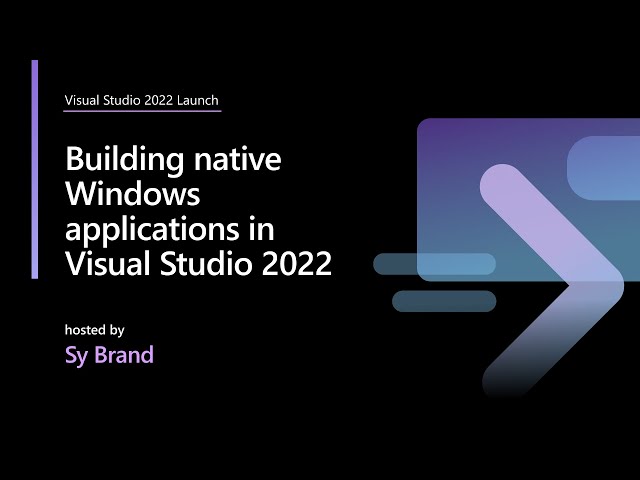 Visual Studio 2022 Launch

Building native Windows applications in Visual Studio 2022

hosted by

Sy Brand